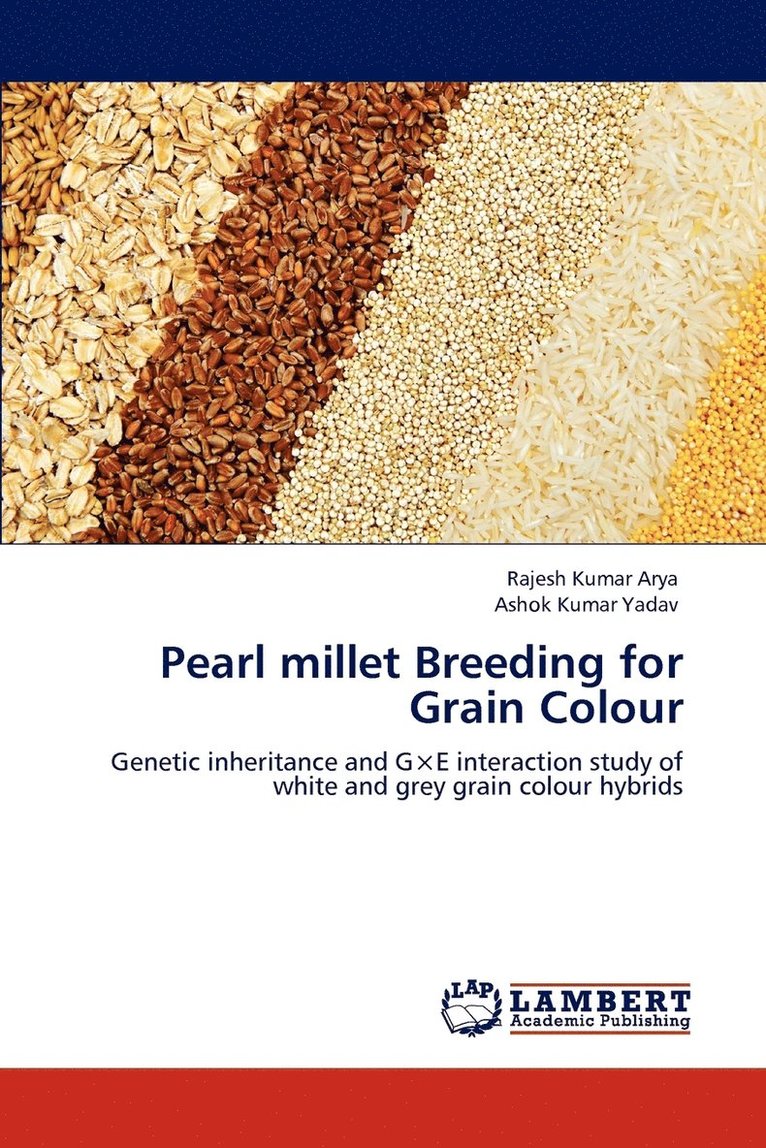 Rajesh Kumar Arya
Ashok Kumar Yadav

Pearl millet Breeding for Grain Colour

Genetic inheritance and G×E interaction study of white and grey grain colour hybrids

LAP
LAMBERT
Academic Publishing